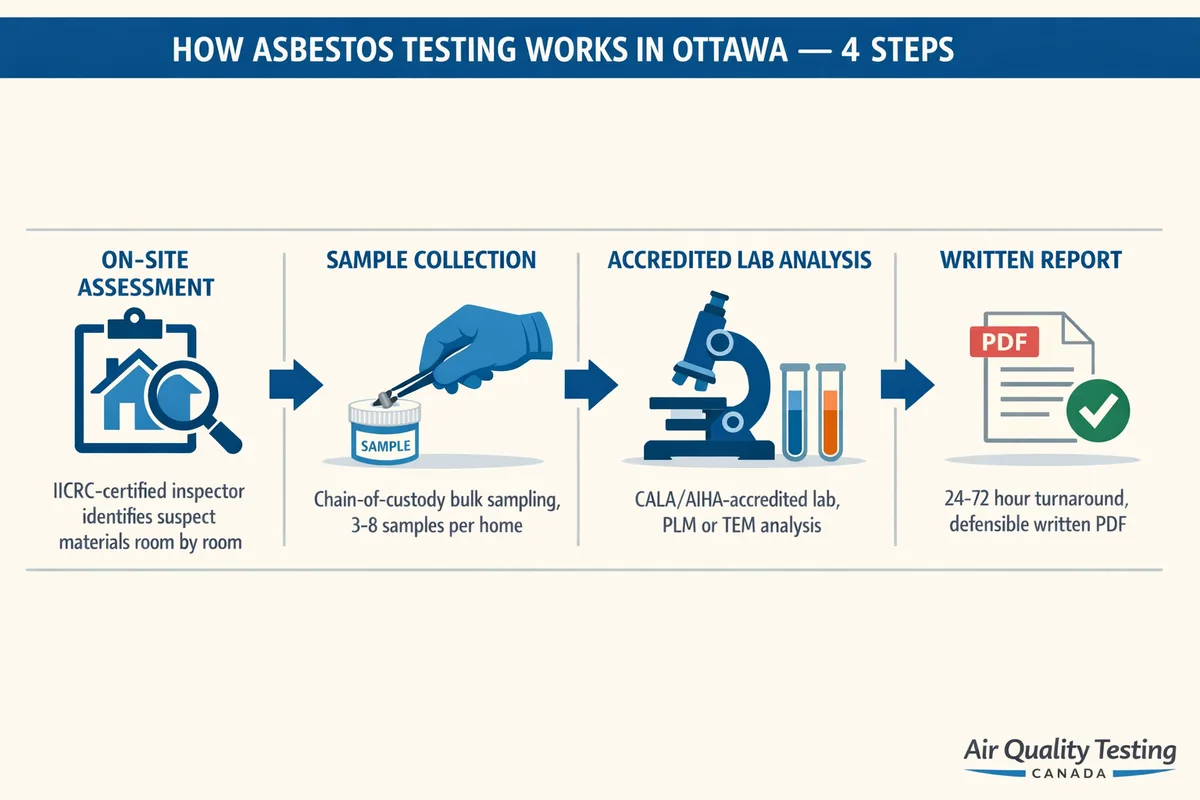 HOW ASBESTOS TESTING WORKS IN OTTAWA — 4 STEPS

ON-SITE ASSESSMENT

IICRC-certified inspector identifies suspect materials room by room

SAMPLE COLLECTION

SAMPLE

Chain-of-custody bulk sampling, 3-8 samples per home

ACCREDITED LAB ANALYSIS

CALA/AIHA-accredited lab, PLM or TEM analysis

WRITTEN REPORT

PDF

24-72 hour turnaround, defensible written PDF

Air Quality Testing
CANADA